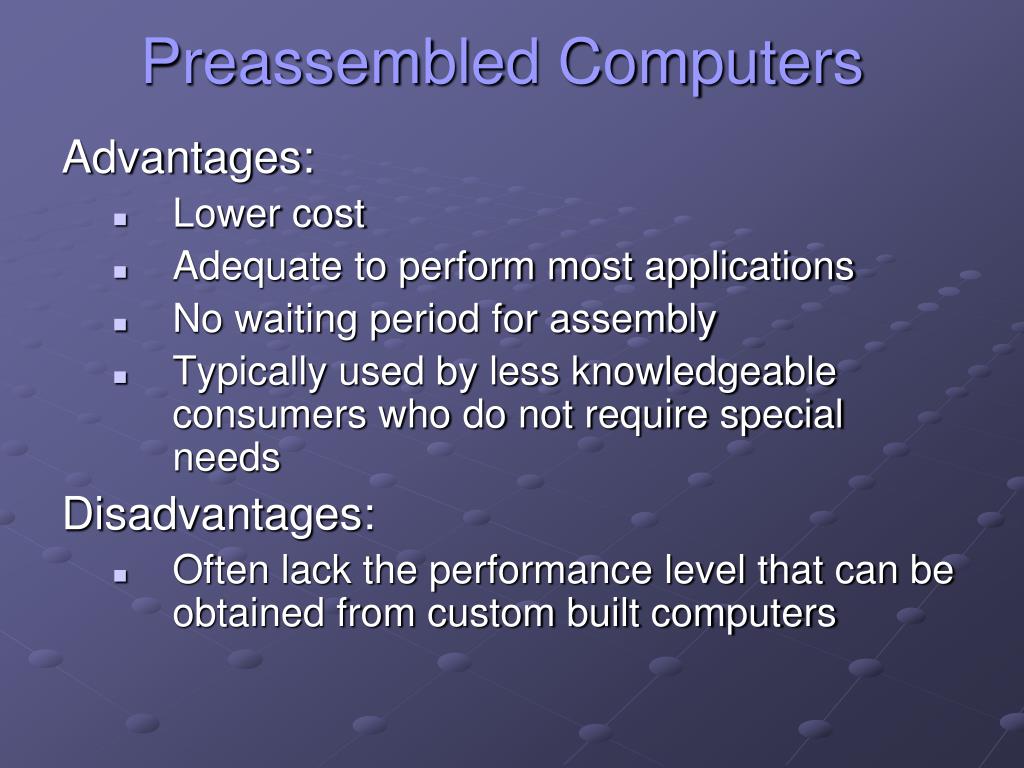 Preassembled Computers

Advantages:

- Lower cost
- Adequate to perform most applications
- No waiting period for assembly
- Typically used by less knowledgeable consumers who do not require special needs

Disadvantages:

- Often lack the performance level that can be obtained from custom built computers